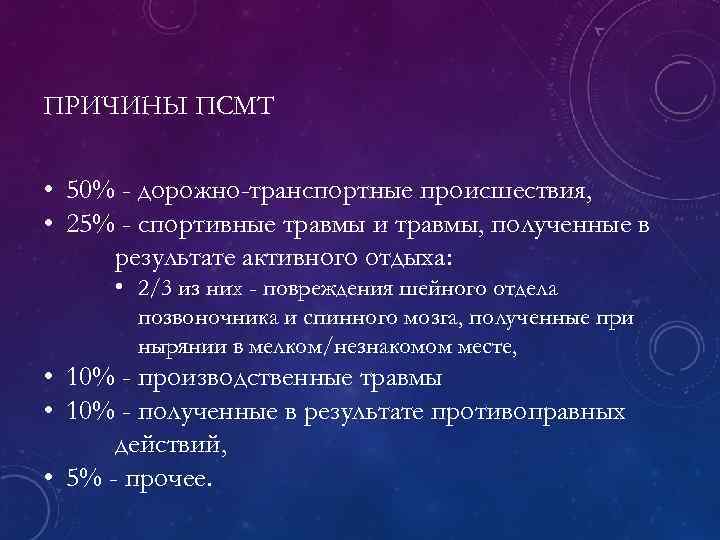 ПРИЧИНЫ ПСМТ

• 50% - дорожно-транспортные происшествия,
• 25% - спортивные травмы и травмы, полученные в результате активного отдыха:
  • 2/3 из них - повреждения шейного отдела позвоночника и спинного мозга, полученные при нырянии в мелком/незнакомом месте,
• 10% - производственные травмы
• 10% - полученные в результате противоправных действий,
• 5% - прочее.